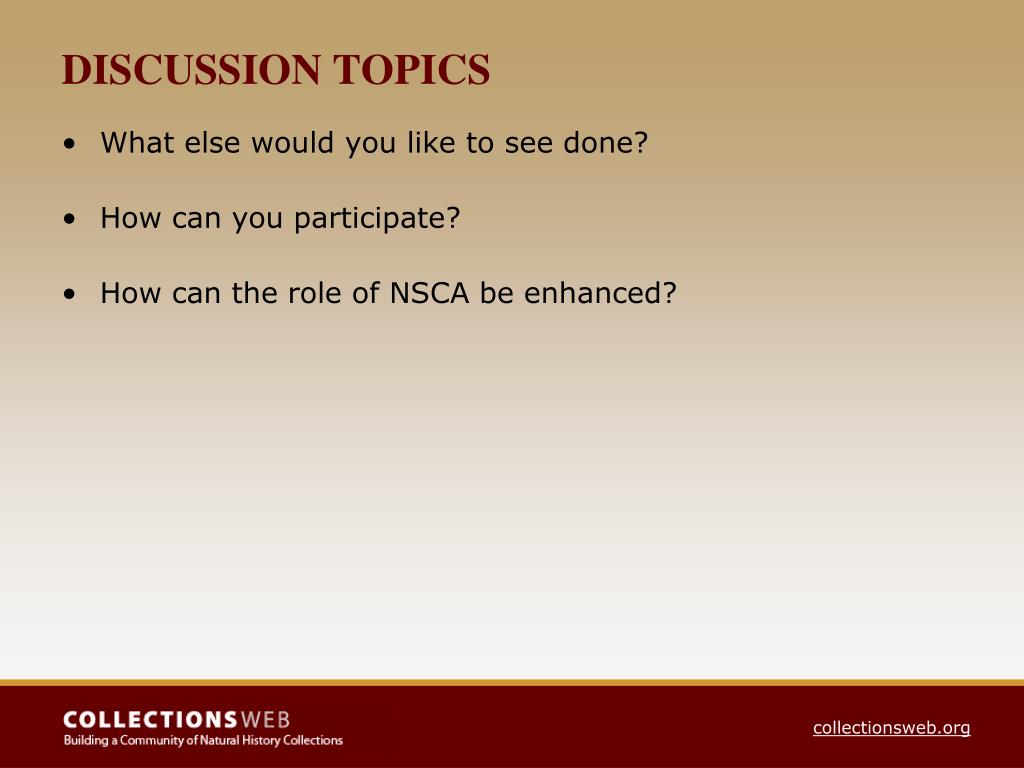 DISCUSSION TOPICS

• What else would you like to see done?

• How can you participate?

• How can the role of NSCA be enhanced?

COLLECTIONSWEB
Building a Community of Natural History Collections

collectionsweb.org